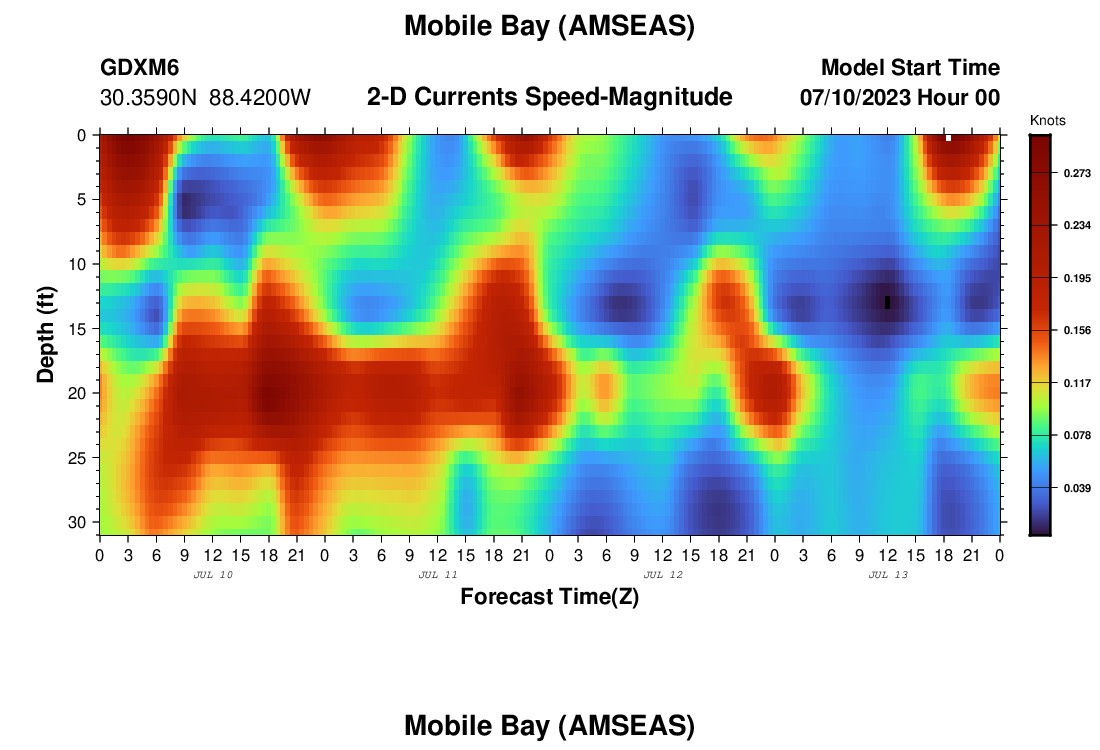 Mobile Bay (AMSEAS)

GDXM6
30.3590N 88.4200W

2-D Currents Speed-Magnitude

Model Start Time
07/10/2023 Hour 00

Knots
0.273
0.234
0.195
0.156
0.117
0.078
0.039

Depth (ft)
0
5
10
15
20
25
30

0 3 6 9 12 15 18 21 0 3 6 9 12 15 18 21 0 3 6 9 12 15 18 21 0 3 6 9 12 15 18 21 0
JUL 10
JUL 11
JUL 12
JUL 13

Forecast Time(Z)

Mobile Bay (AMSEAS)